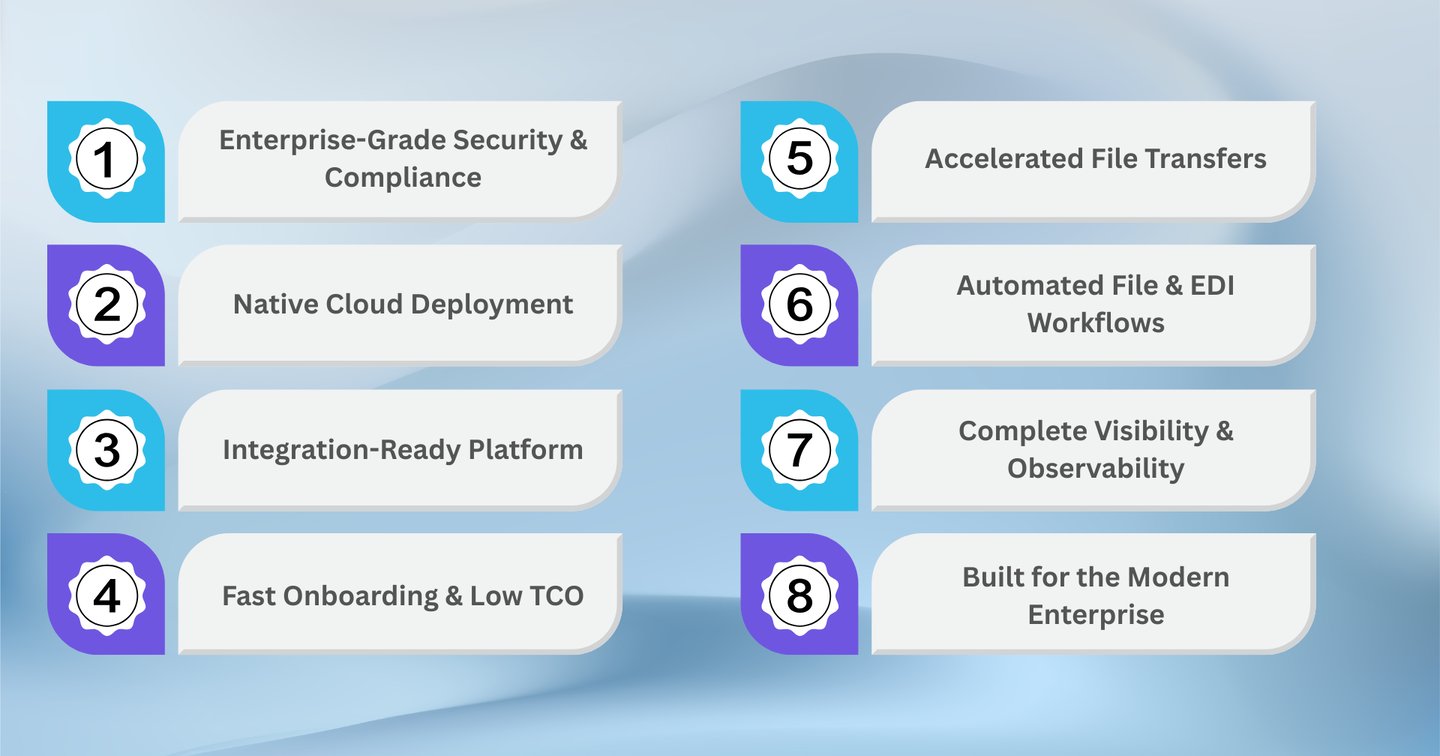 1 Enterprise-Grade Security & Compliance

2 Native Cloud Deployment

3 Integration-Ready Platform

4 Fast Onboarding & Low TCO

5 Accelerated File Transfers

6 Automated File & EDI Workflows

7 Complete Visibility & Observability

8 Built for the Modern Enterprise